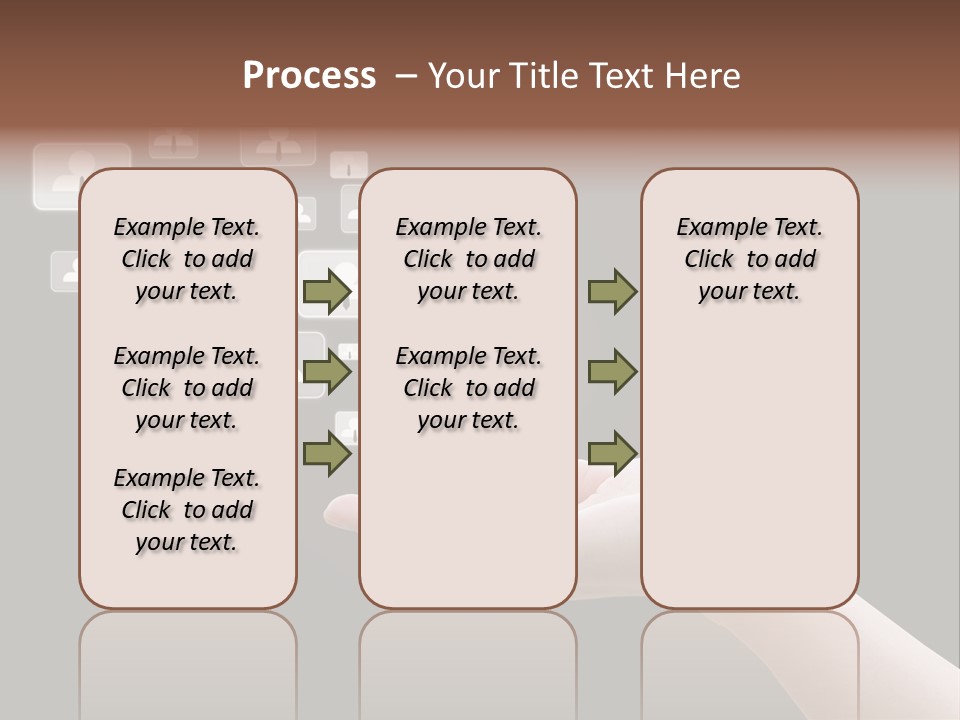 Process – Your Title Text Here

Example Text. Click to add your text.

Example Text. Click to add your text.

Example Text. Click to add your text.

Example Text. Click to add your text.

Example Text. Click to add your text.

Example Text. Click to add your text.